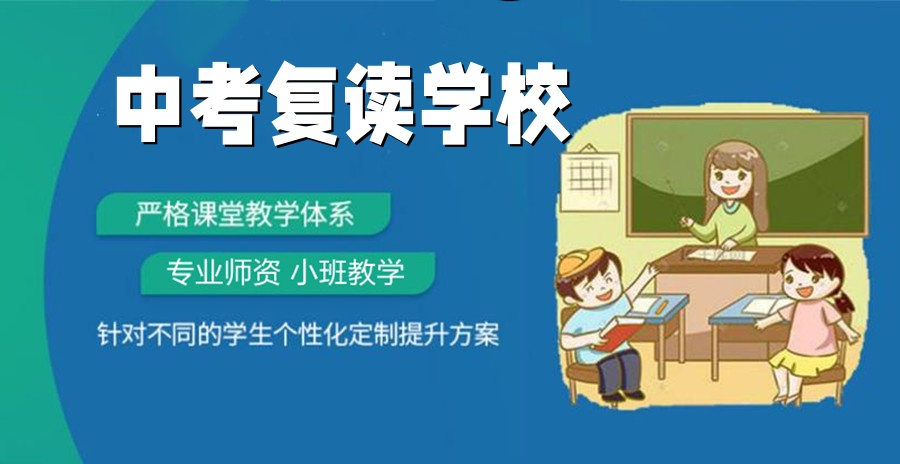 中考复读学校

严格课堂教学体系

专业师资 小班教学

针对不同的学生个性化定制提升方案